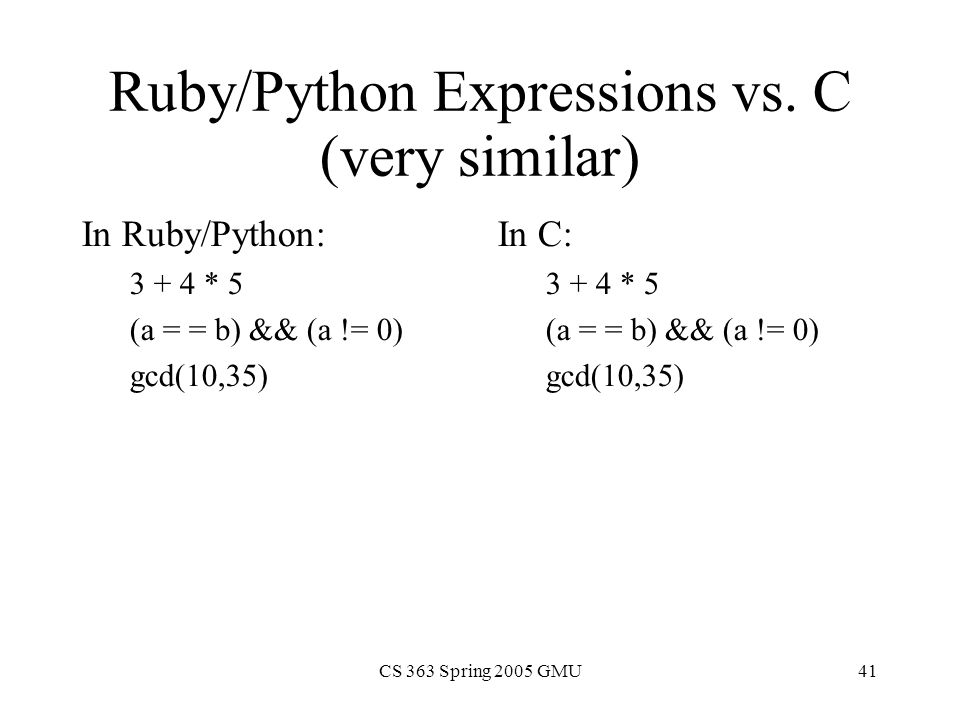 Ruby/Python Expressions vs. C (very similar)

In Ruby/Python:

3 + 4 * 5

(a = = b) && (a != 0)

gcd(10,35)

In C:

3 + 4 * 5

(a = = b) && (a != 0)

gcd(10,35)

CS 363 Spring 2005 GMU

41